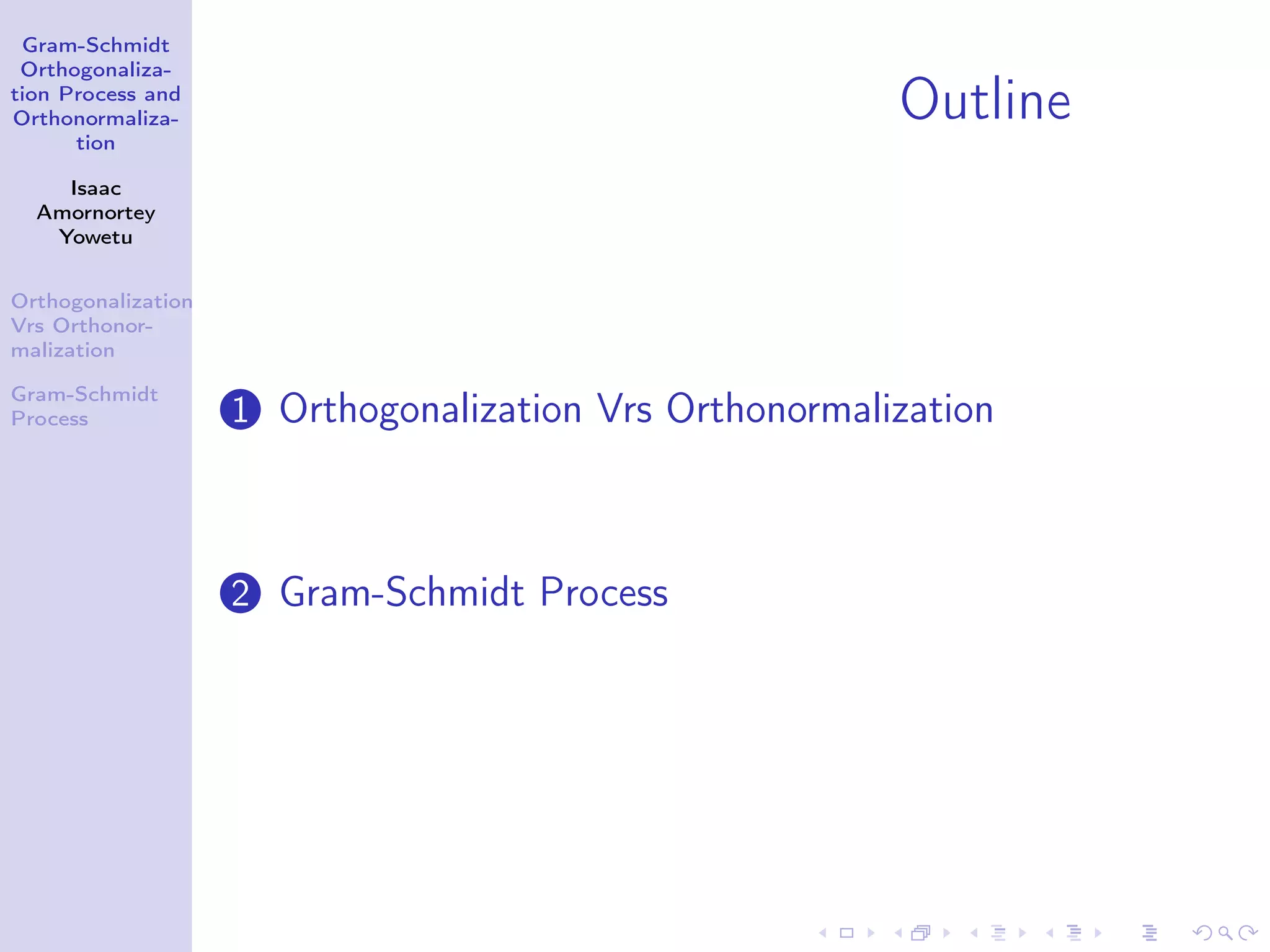 Gram-Schmidt Orthogonalization Process and Orthonormalization

Isaac Amornortey Yowetu

Orthogonalization Vrs Orthonormalization

Gram-Schmidt Process

Outline

1 Orthogonalization Vrs Orthonormalization

2 Gram-Schmidt Process